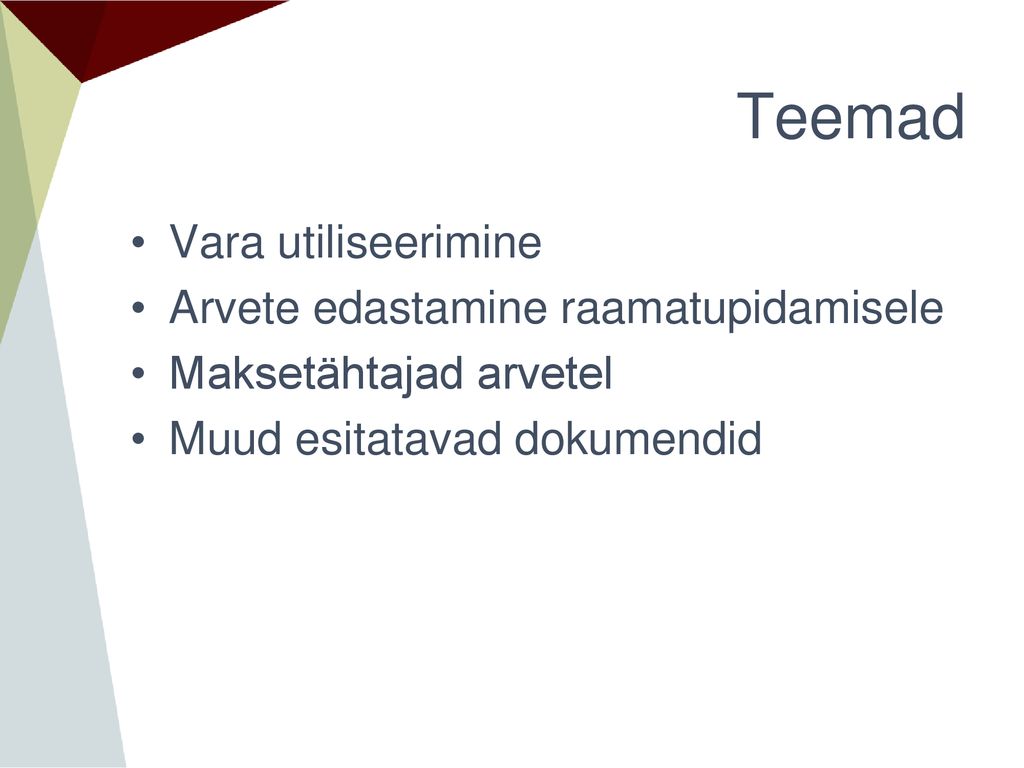 Teemad

• Vara utiliseerimine
• Arvete edastamine raamatupidamisele
• Maksetähtajad arvetel
• Muud esitatavad dokumendid